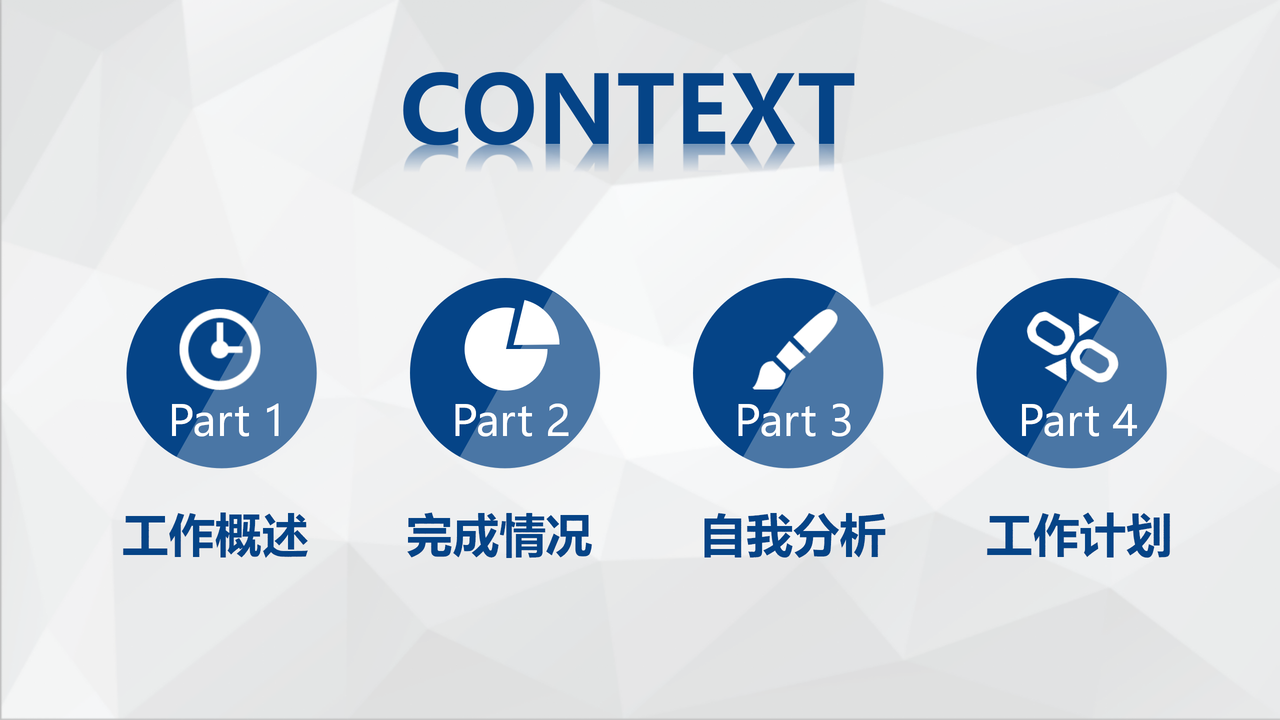 CONTEXT

Part 1
工作概述

Part 2
完成情况

Part 3
自我分析

Part 4
工作计划